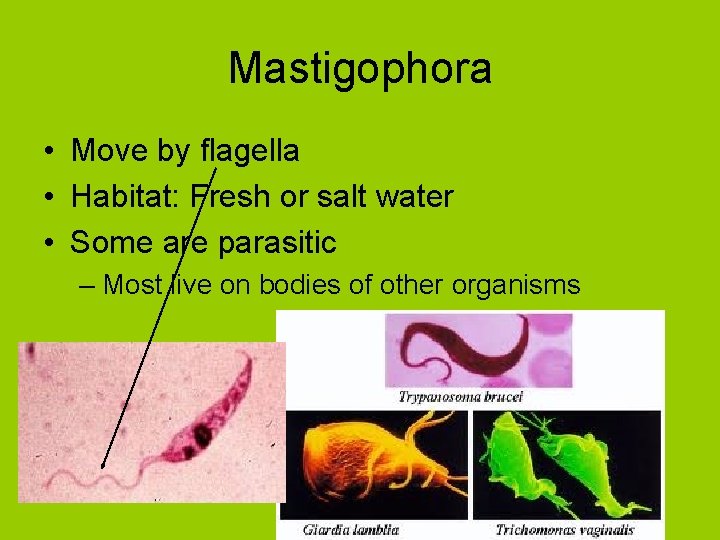 Mastigophora

• Move by flagella
• Habitat: Fresh or salt water
• Some are parasitic
 – Most live on bodies of other organisms

Trypanosoma brucei

Giardia lamblia

Trichomonas vaginalis